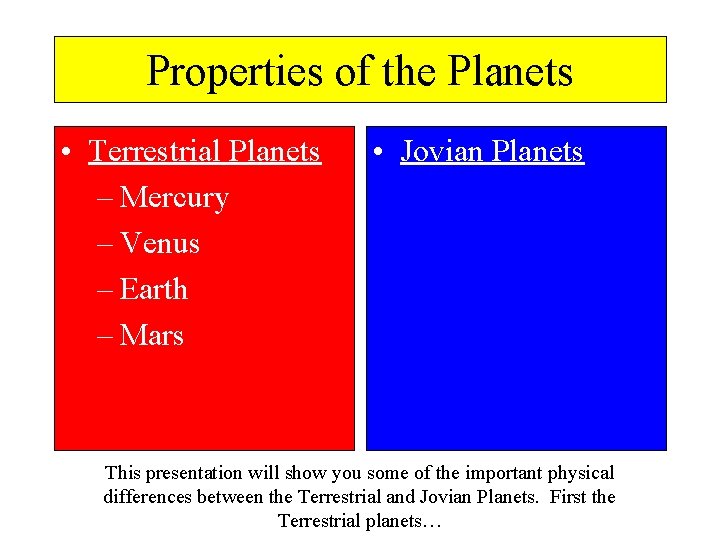 Properties of the Planets

• Terrestrial Planets
– Mercury
– Venus
– Earth
– Mars

• Jovian Planets

This presentation will show you some of the important physical differences between the Terrestrial and Jovian Planets. First the Terrestrial planets…